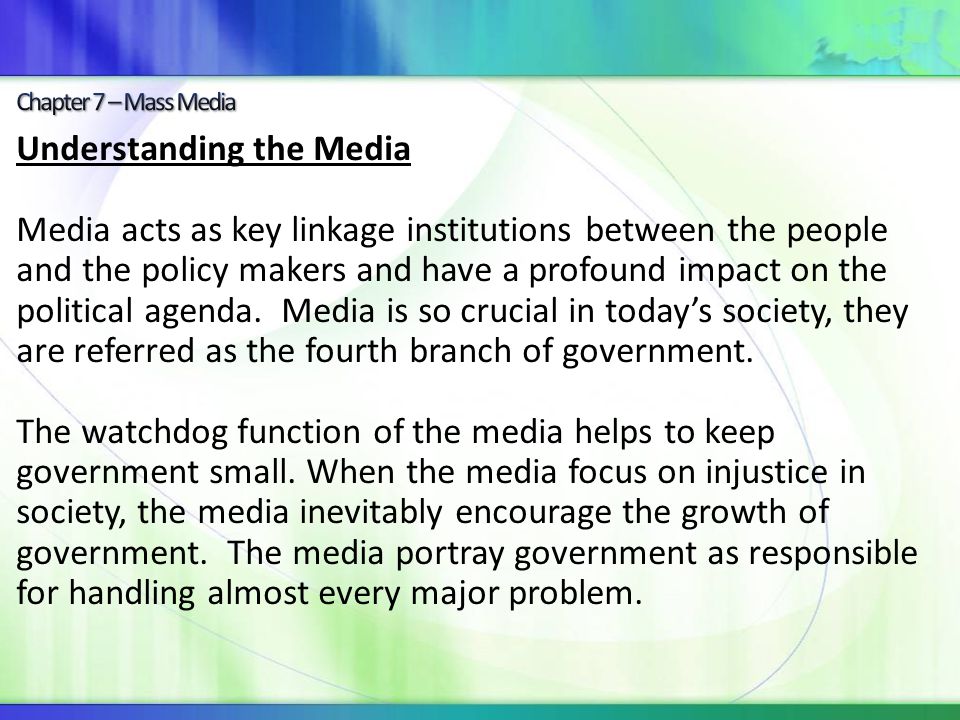 Chapter 7 – Mass Media

Understanding the Media

Media acts as key linkage institutions between the people and the policy makers and have a profound impact on the political agenda. Media is so crucial in today's society, they are referred as the fourth branch of government.

The watchdog function of the media helps to keep government small. When the media focus on injustice in society, the media inevitably encourage the growth of government. The media portray government as responsible for handling almost every major problem.